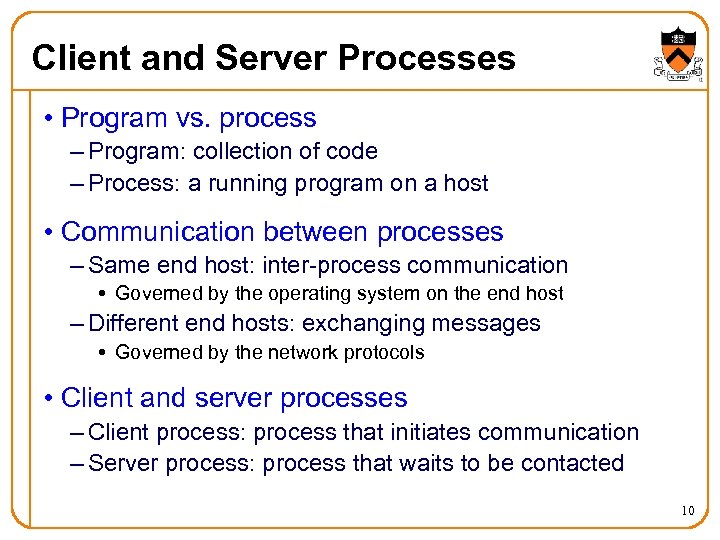 Client and Server Processes

• Program vs. process
– Program: collection of code
– Process: a running program on a host

• Communication between processes
– Same end host: inter-process communication
• Governed by the operating system on the end host
– Different end hosts: exchanging messages
• Governed by the network protocols

• Client and server processes
– Client process: process that initiates communication
– Server process: process that waits to be contacted

10